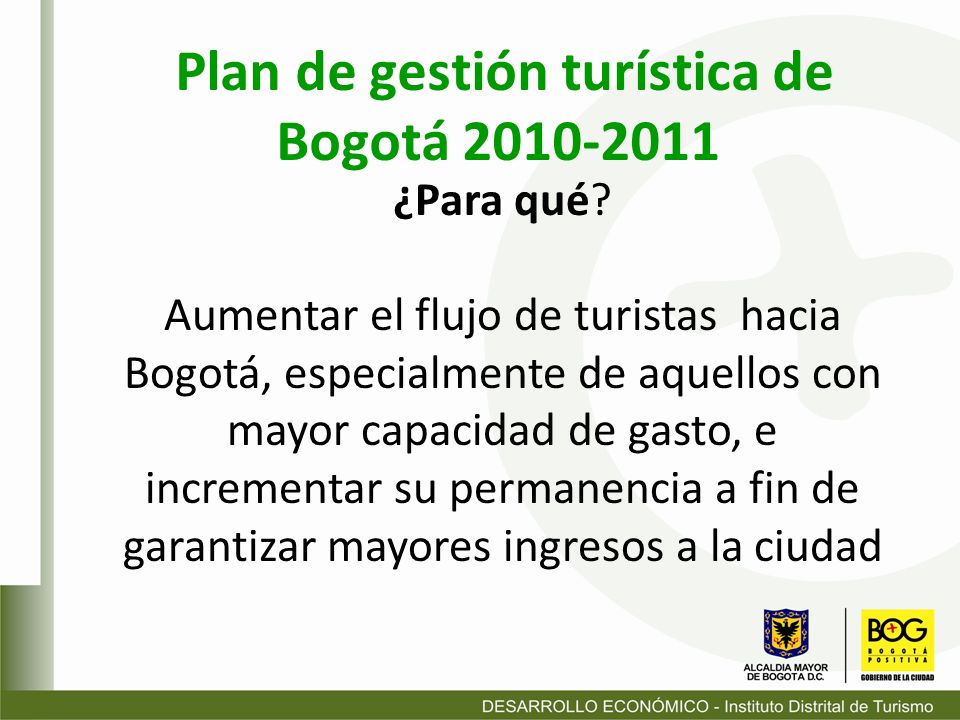 Plan de gestión turística de Bogotá 2010-2011
¿Para qué?

Aumentar el flujo de turistas hacia Bogotá, especialmente de aquellos con mayor capacidad de gasto, e incrementar su permanencia a fin de garantizar mayores ingresos a la ciudad

ALCALDIA MAYOR DE BOGOTA D.C.

BOG BOGOTÁ POSITIVA GOBIERNO DE LA CIUDAD

DESARROLLO ECONÓMICO - Instituto Distrital de Turismo